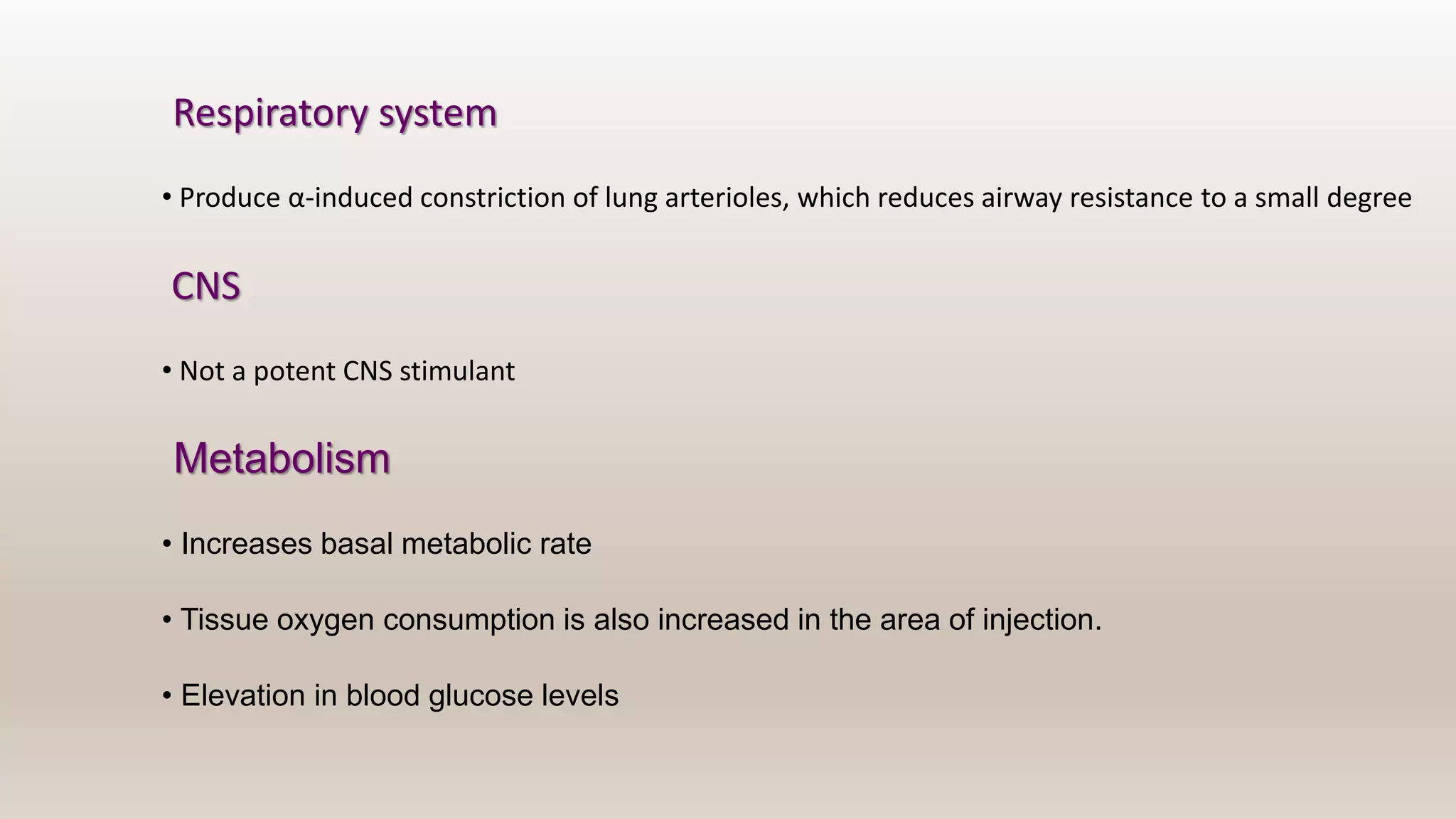 Respiratory system

• Produce α-induced constriction of lung arterioles, which reduces airway resistance to a small degree

CNS

• Not a potent CNS stimulant

Metabolism

• Increases basal metabolic rate

• Tissue oxygen consumption is also increased in the area of injection.

• Elevation in blood glucose levels